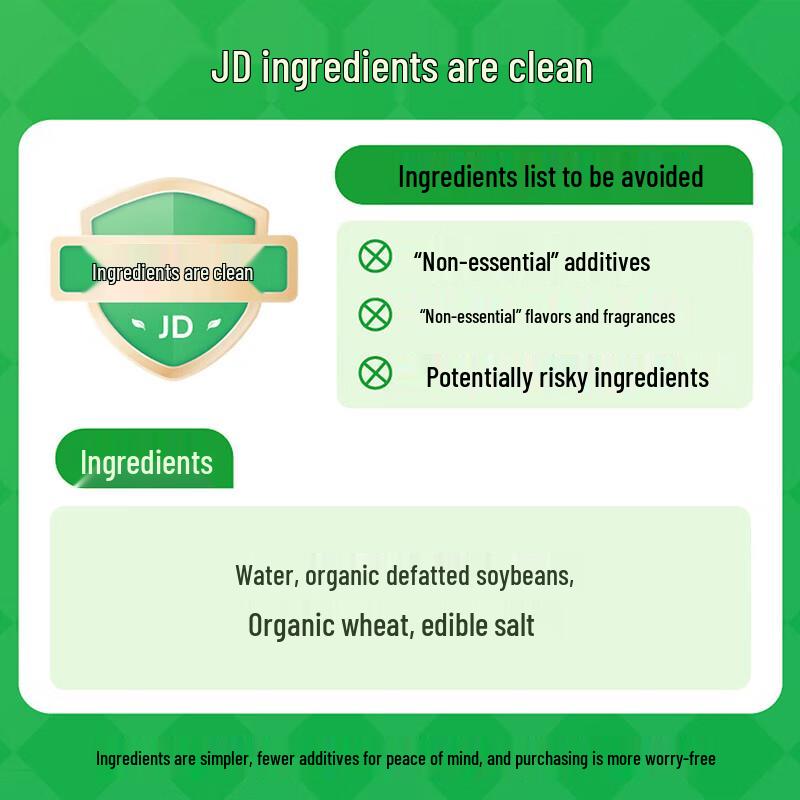 JD ingredients are clean

Ingredients are clean

JD

Ingredients list to be avoided

“Non-essential” additives

“Non-essential” flavors and fragrances

Potentially risky ingredients

Ingredients

Water, organic defatted soybeans,

Organic wheat, edible salt

Ingredients are simpler, fewer additives for peace of mind, and purchasing is more worry-free